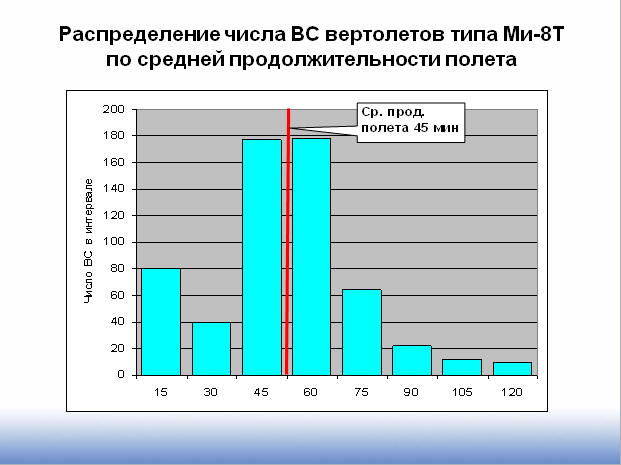 Распределение числа ВС вертолетов типа Ми-8Т по средней продолжительности полета

Ср. прод. полета 45 мин

Число ВС в интервале

200
180
160
140
120
100
80
60
40
20
0

15
30
45
60
75
90
105
120